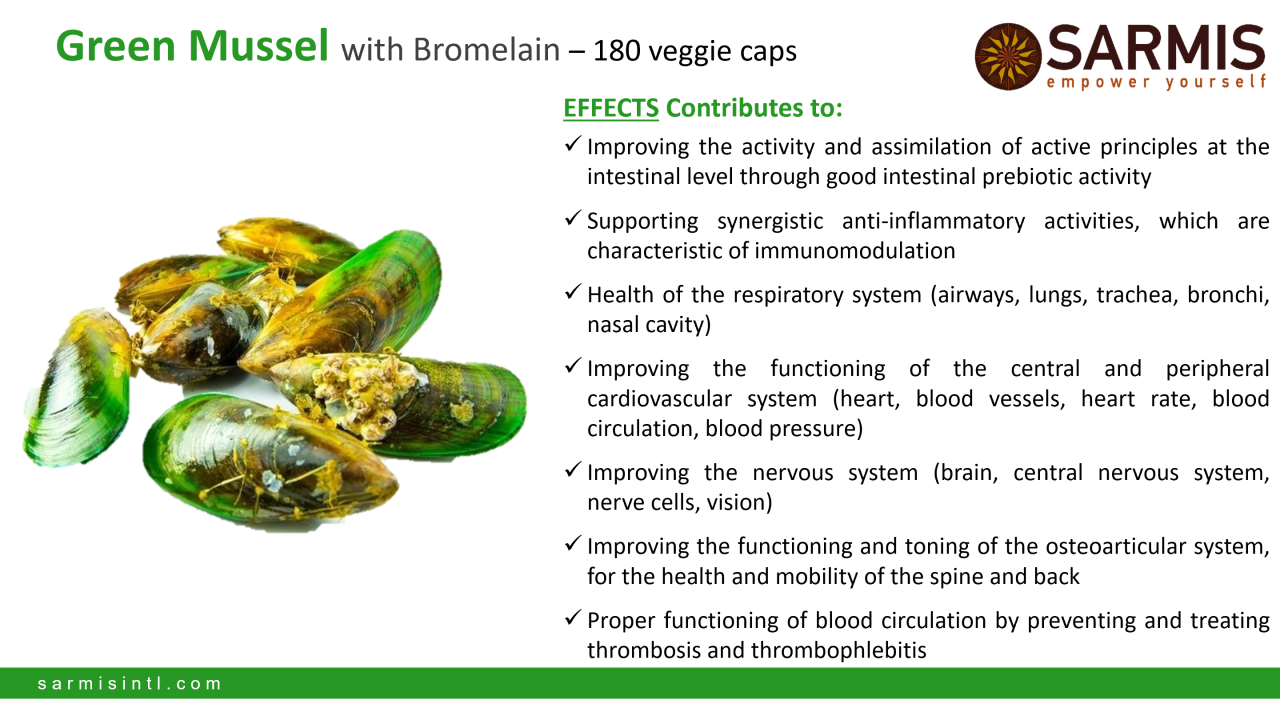 Green Mussel with Bromelain – 180 veggie caps

SARMIS
empower yourself

EFFECTS Contributes to:

✓ Improving the activity and assimilation of active principles at the intestinal level through good intestinal prebiotic activity

✓ Supporting synergistic anti-inflammatory activities, which are characteristic of immunomodulation

✓ Health of the respiratory system (airways, lungs, trachea, bronchi, nasal cavity)

✓ Improving the functioning of the central and peripheral cardiovascular system (heart, blood vessels, heart rate, blood circulation, blood pressure)

✓ Improving the nervous system (brain, central nervous system, nerve cells, vision)

✓ Improving the functioning and toning of the osteoarticular system, for the health and mobility of the spine and back

✓ Proper functioning of blood circulation by preventing and treating thrombosis and thrombophlebitis

sarmisintl.com